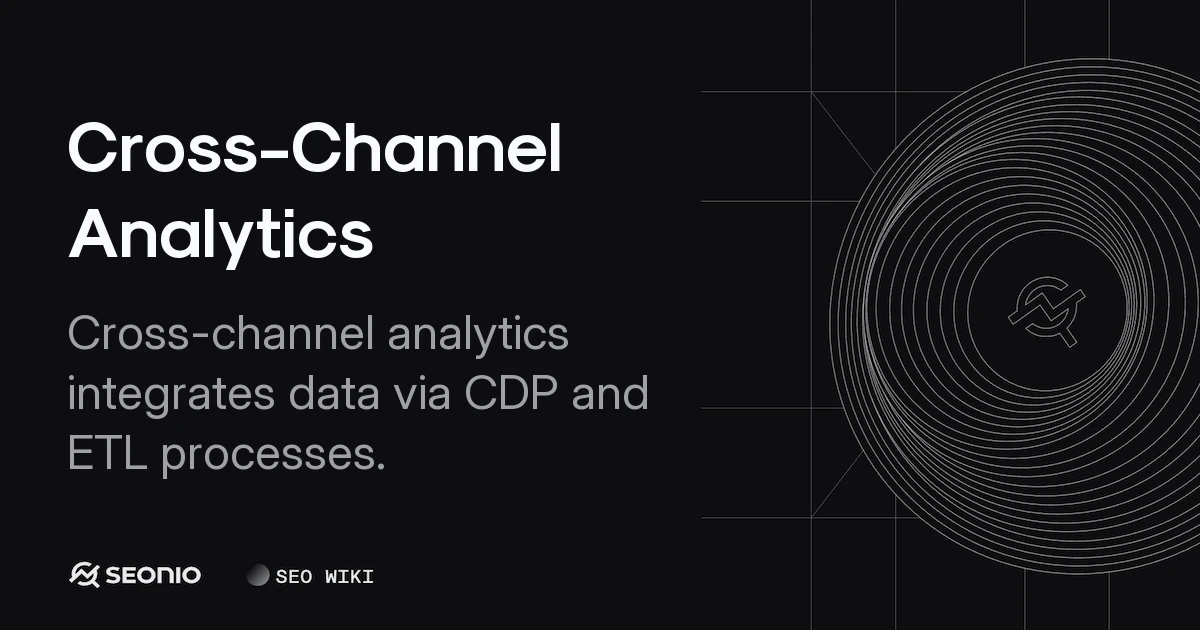 Cross-Channel Analytics

Cross-channel analytics integrates data via CDP and ETL processes.

SEONIO

SEO WIKI